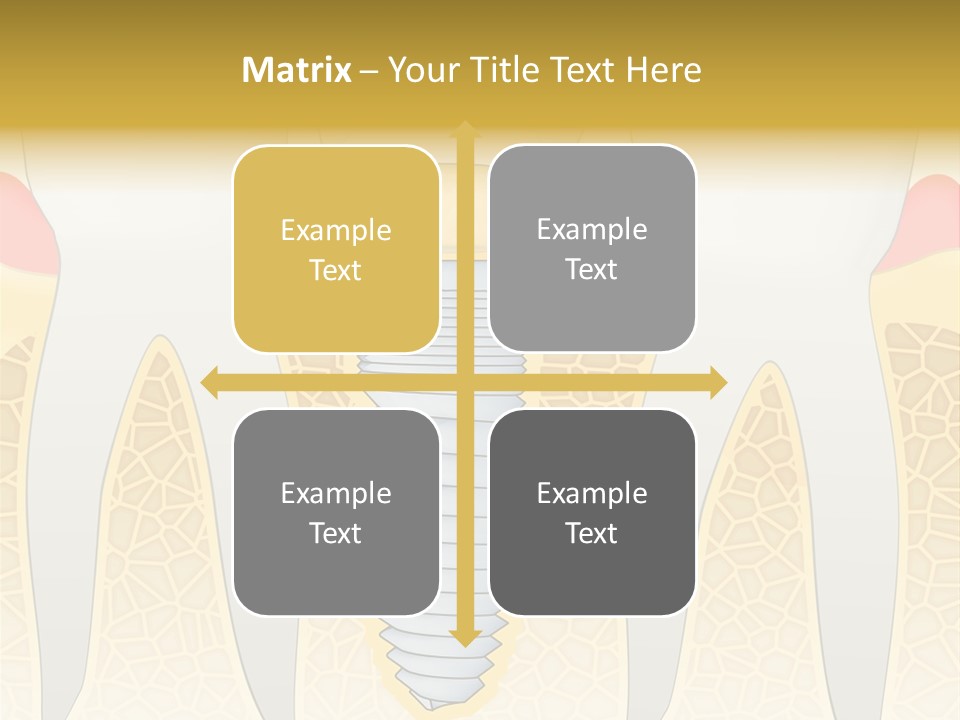 Matrix – Your Title Text Here

Example Text

Example Text

Example Text

Example Text